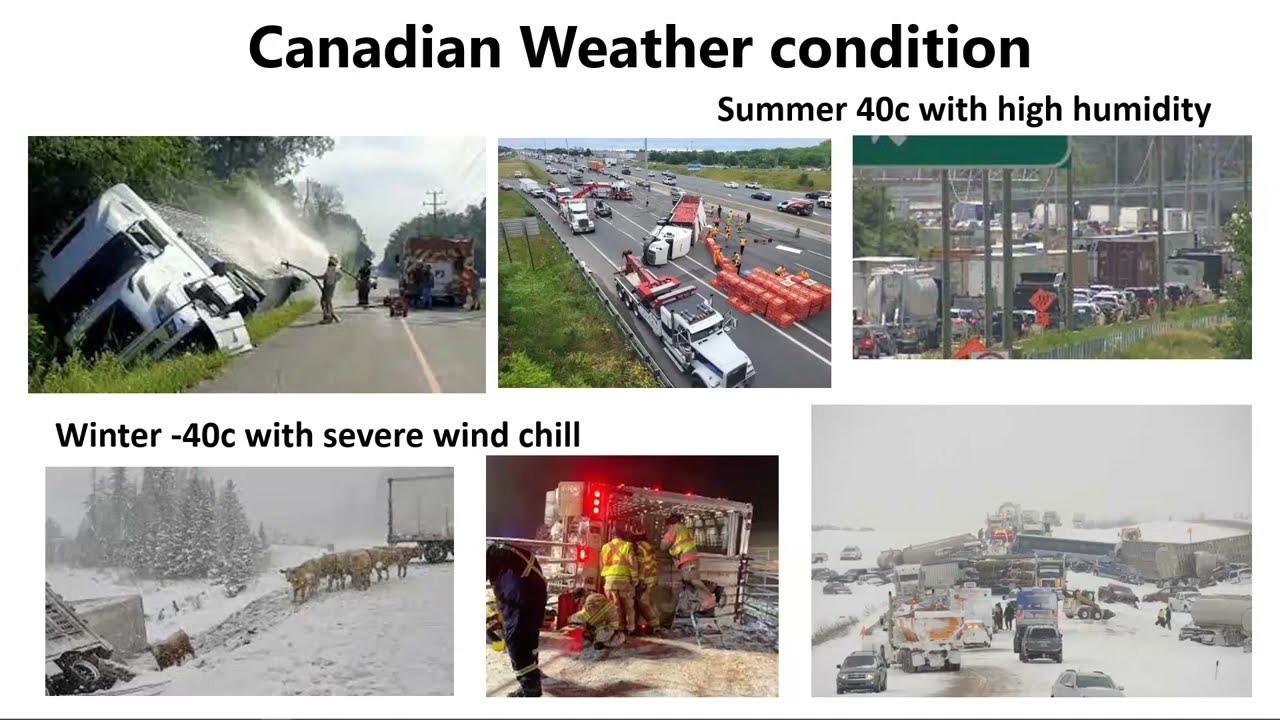 Canadian Weather condition

Summer 40c with high humidity

Winter -40c with severe wind chill